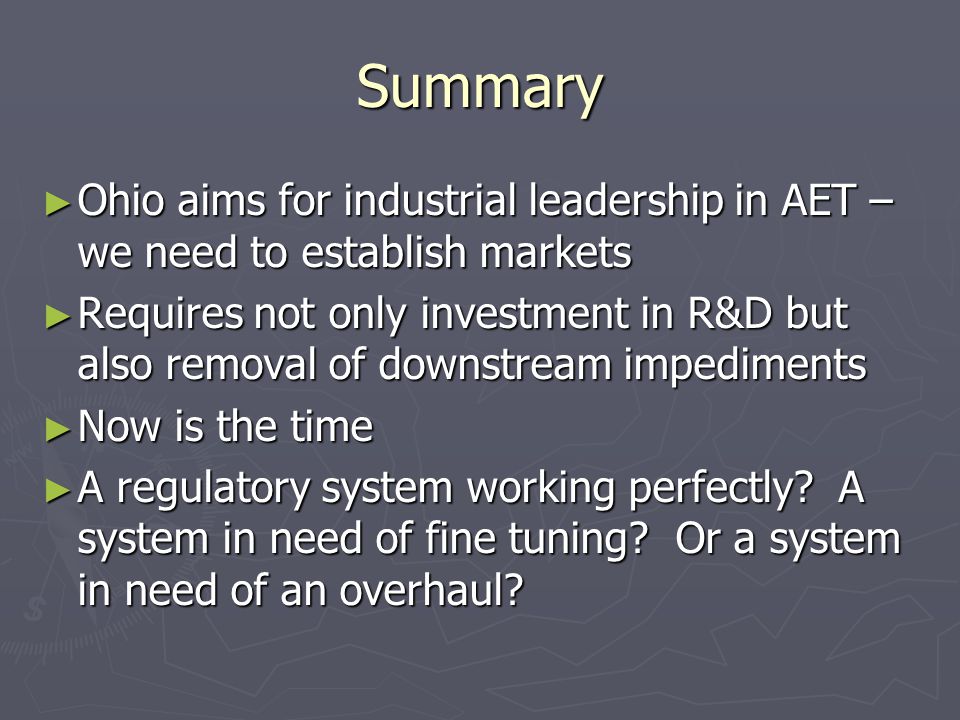 Summary

► Ohio aims for industrial leadership in AET – we need to establish markets

► Requires not only investment in R&D but also removal of downstream impediments

► Now is the time

► A regulatory system working perfectly? A system in need of fine tuning? Or a system in need of an overhaul?